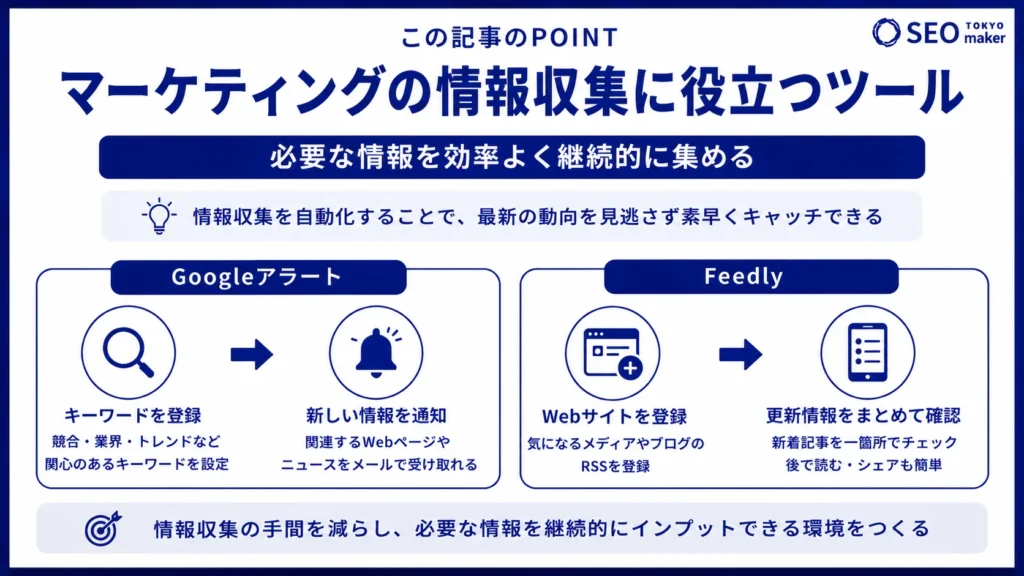 この記事のPOINT

SEO TOKYO maker

マーケティングの情報収集に役立つツール

必要な情報を効率よく継続的に集める

情報収集を自動化することで、最新の動向を見逃さず素早くキャッチできる

Googleアラート

キーワードを登録
競合・業界・トレンドなど関心のあるキーワードを設定

新しい情報を通知
関連するWebページやニュースをメールで受け取れる

Feedly

Webサイトを登録
気になるメディアやブログのRSSを登録

更新情報をまとめて確認
新着記事を一箇所でチェック
後で読む・シェアも簡単

情報収集の手間を減らし、必要な情報を継続的にインプットできる環境をつくる